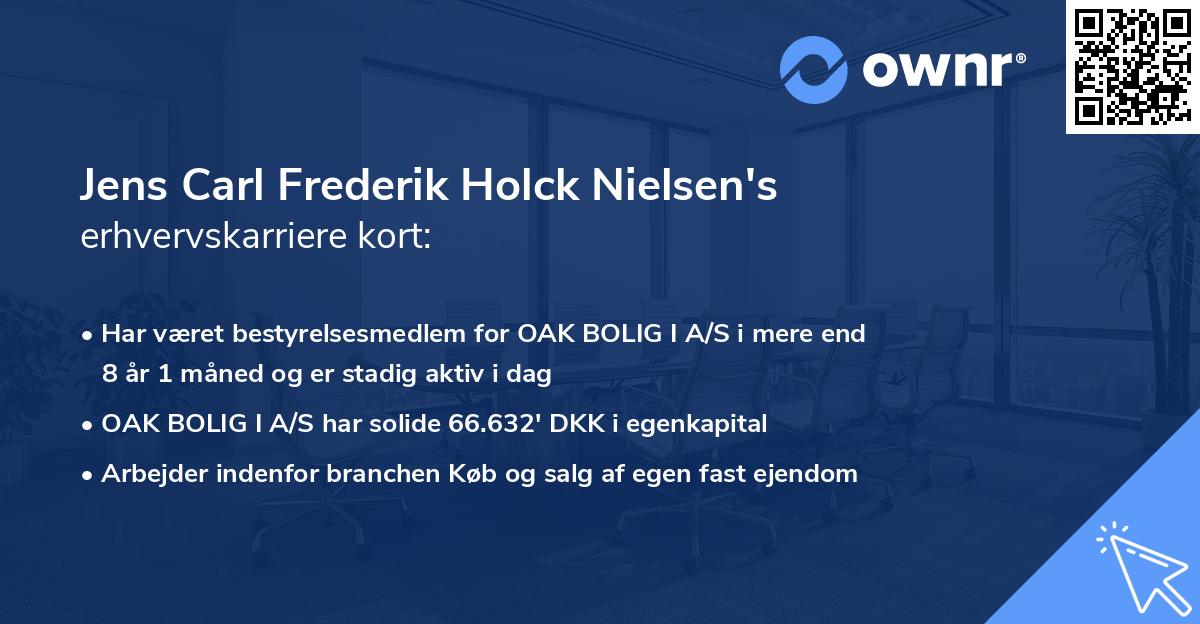 ownr®

Jens Carl Frederik Holck Nielsen's
erhvervskarriere kort:

• Har været bestyrelsesmedlem for OAK BOLIG I A/S i mere end 8 år 1 måned og er stadig aktiv i dag
• OAK BOLIG I A/S har solide 66.632' DKK i egenkapital
• Arbejder indenfor branchen Køb og salg af egen fast ejendom